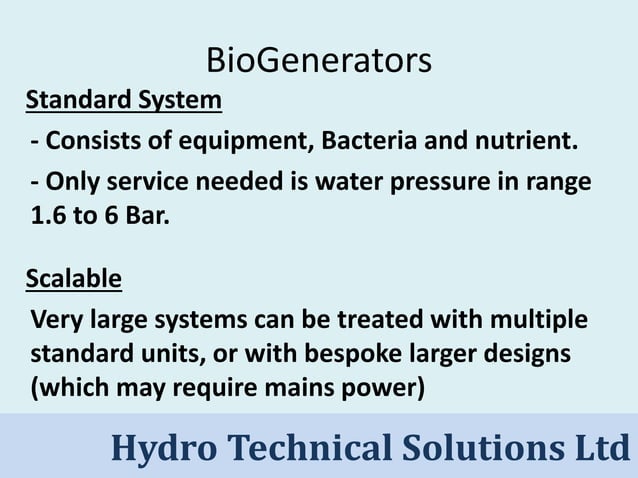 BioGenerators

Standard System

- Consists of equipment, Bacteria and nutrient.

- Only service needed is water pressure in range 1.6 to 6 Bar.

Scalable

Very large systems can be treated with multiple standard units, or with bespoke larger designs (which may require mains power)

Hydro Technical Solutions Ltd